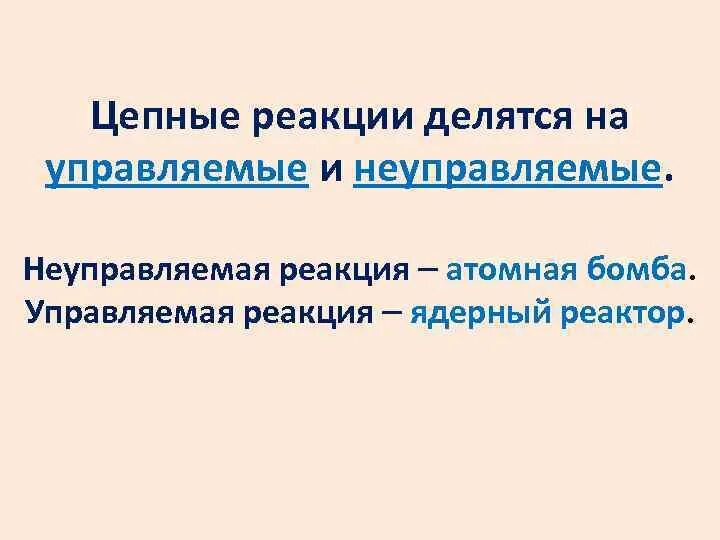 Цепные реакции делятся на управляемые и неуправляемые.

Неуправляемая реакция – атомная бомба.
Управляемая реакция – ядерный реактор.